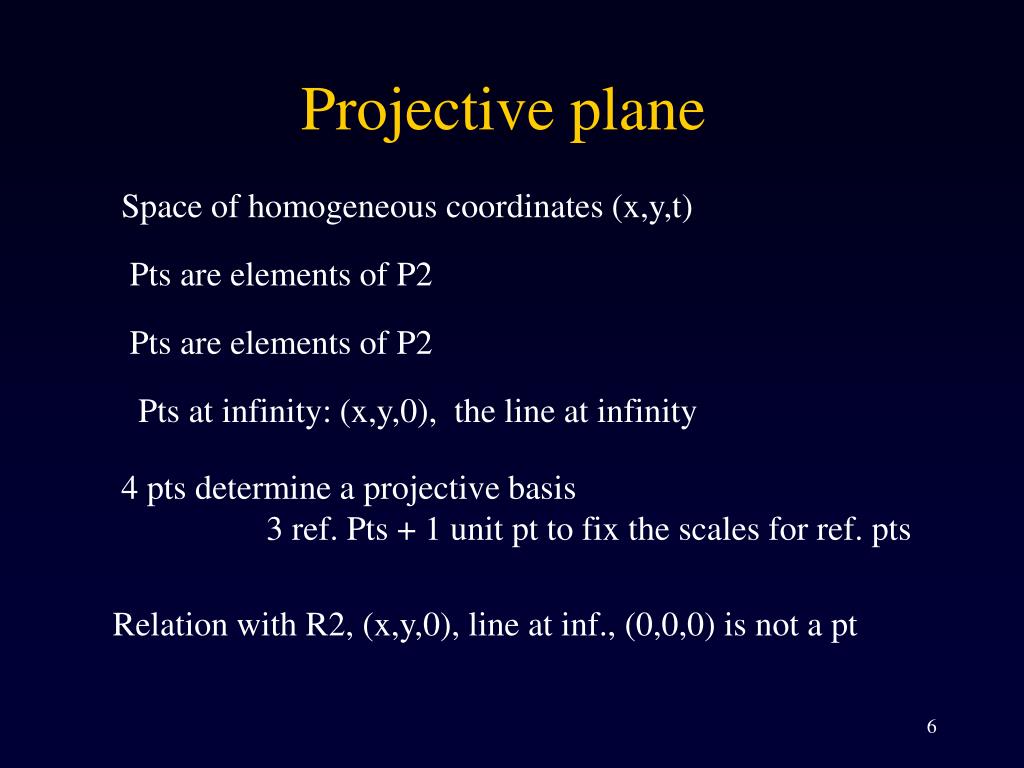 Projective plane

Space of homogeneous coordinates (x,y,t)

Pts are elements of P2

Pts are elements of P2

Pts at infinity: (x,y,0), the line at infinity

4 pts determine a projective basis
3 ref. Pts + 1 unit pt to fix the scales for ref. pts

Relation with R2, (x,y,0), line at inf., (0,0,0) is not a pt

6